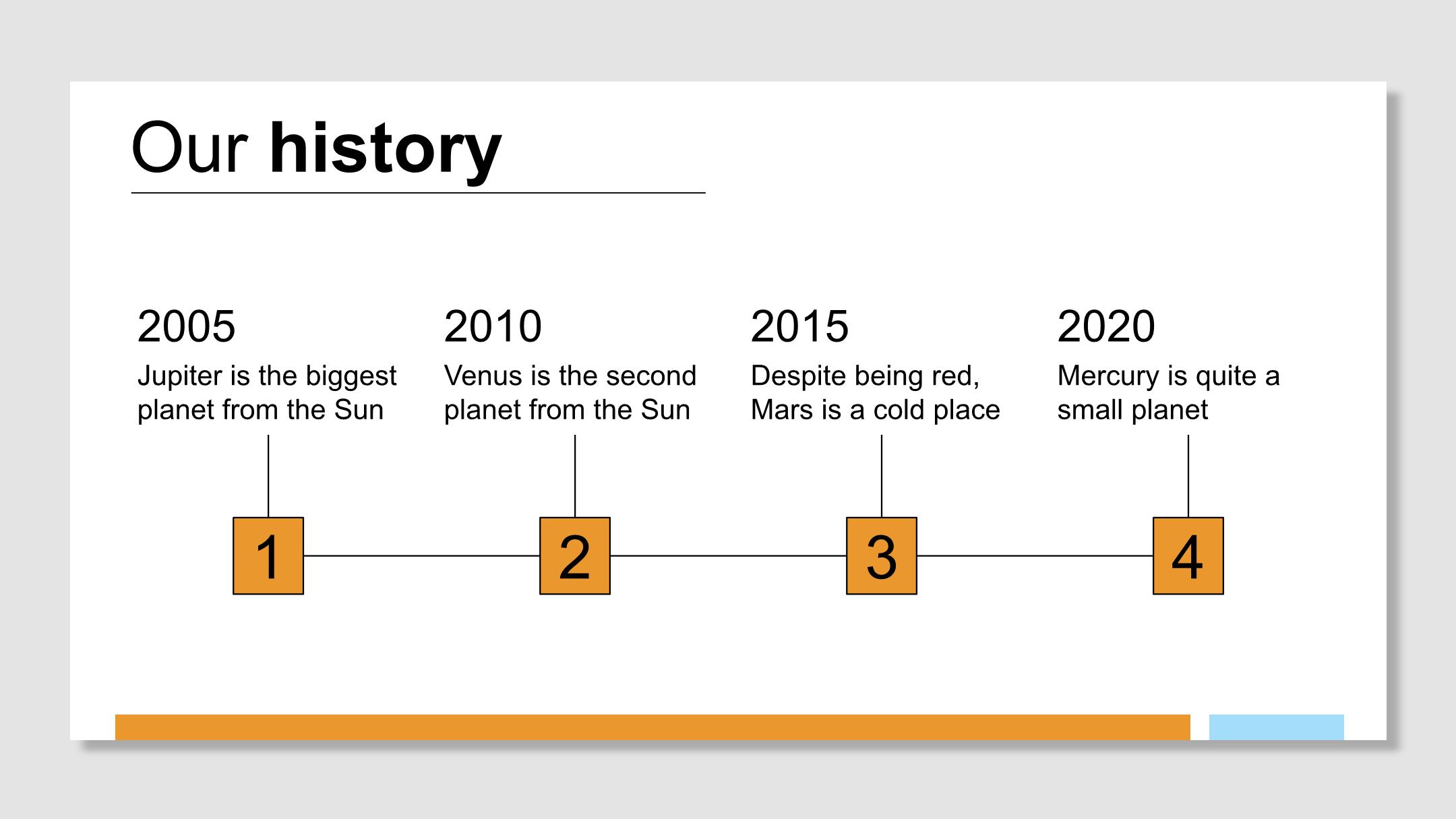 Our history

2005

Jupiter is the biggest planet from the Sun

2010

Venus is the second planet from the Sun

2015

Despite being red, Mars is a cold place

2020

Mercury is quite a small planet

1

2

3

4